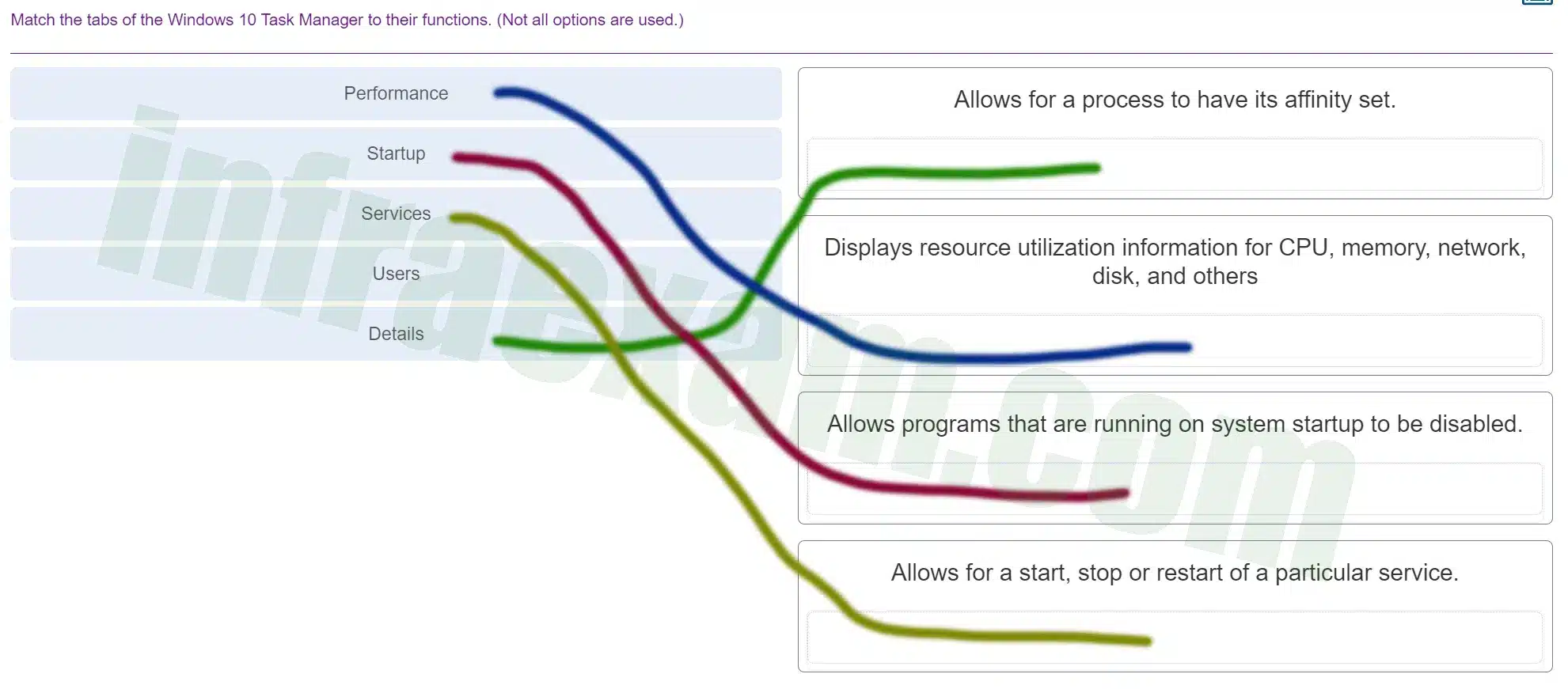 Match the tabs of the Windows 10 Task Manager to their functions. (Not all options are used.)

Performance

Startup

Services

Users

Details

Allows for a process to have its affinity set.

Displays resource utilization information for CPU, memory, network, disk, and others

Allows programs that are running on system startup to be disabled.

Allows for a start, stop or restart of a particular service.

infraexam.com